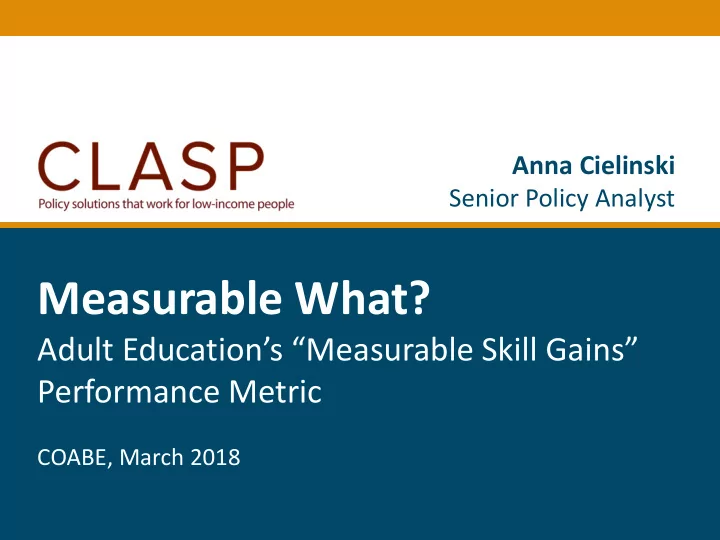 CLASP
Policy solutions that work for low-income people

Anna Cielinski
Senior Policy Analyst

Measurable What?
Adult Education's "Measurable Skill Gains" Performance Metric

COABE, March 2018